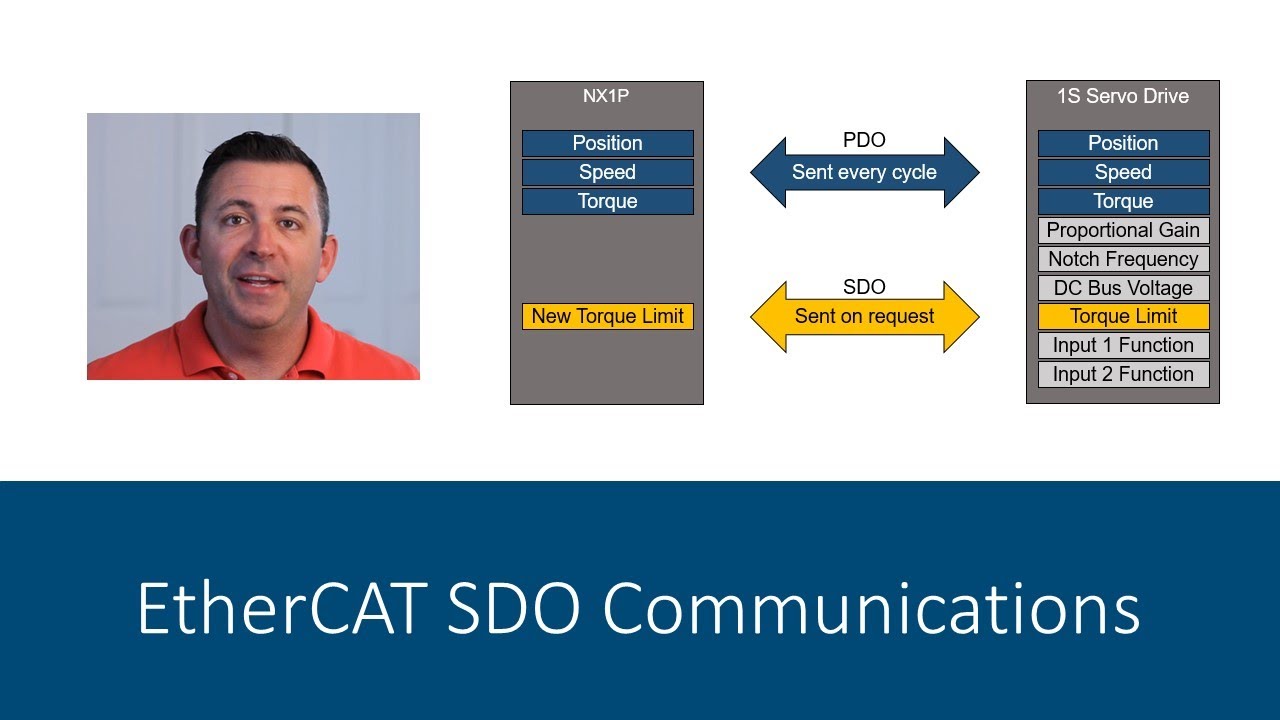 NX1P

Position
Speed
Torque

New Torque Limit

PDO
Sent every cycle

SDO
Sent on request

1S Servo Drive

Position
Speed
Torque
Proportional Gain
Notch Frequency
DC Bus Voltage
Torque Limit
Input 1 Function
Input 2 Function

EtherCAT SDO Communications